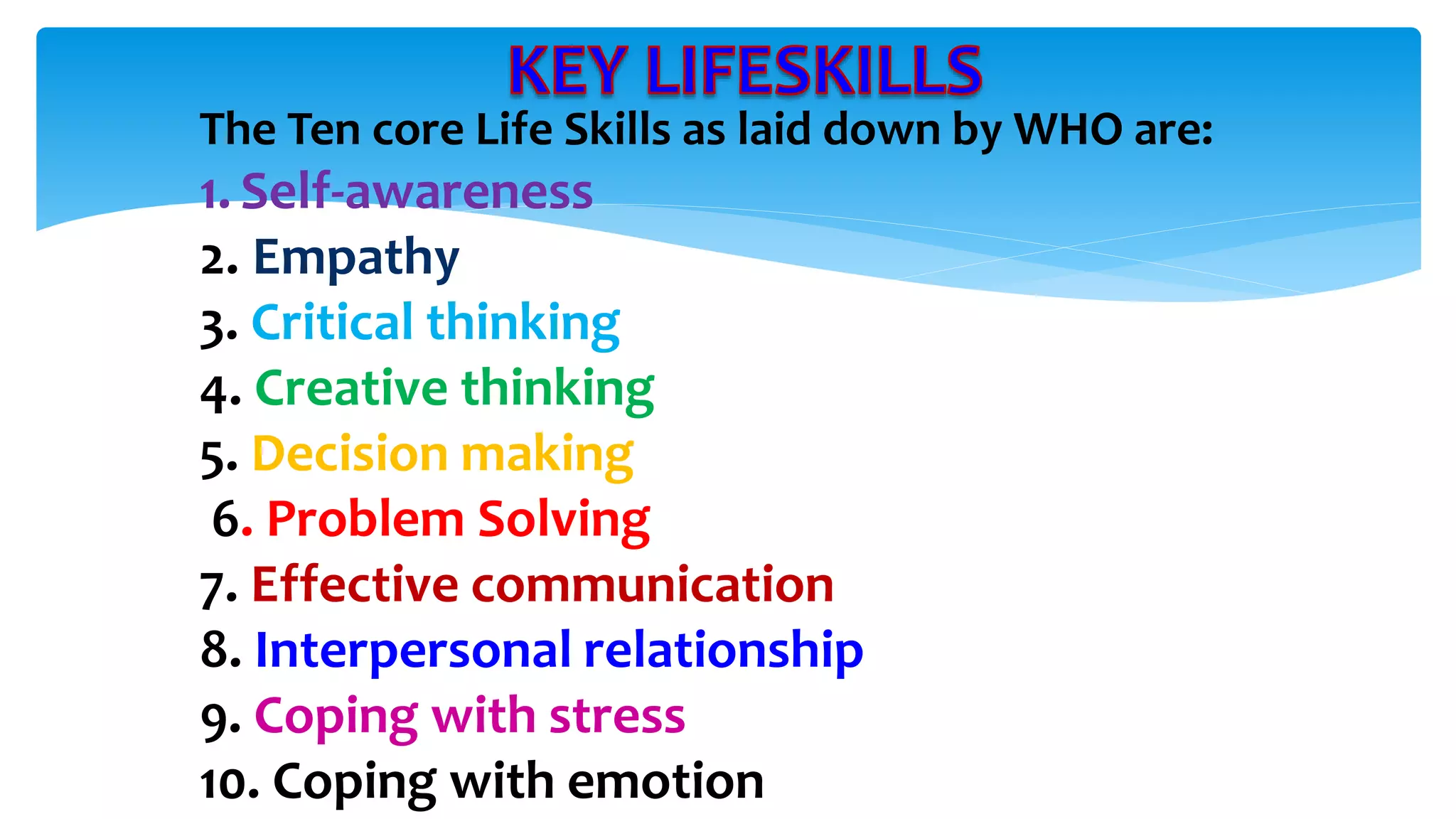 KEY LIFESKILLS

The Ten core Life Skills as laid down by WHO are:

1. Self-awareness
2. Empathy
3. Critical thinking
4. Creative thinking
5. Decision making
6. Problem Solving
7. Effective communication
8. Interpersonal relationship
9. Coping with stress
10. Coping with emotion